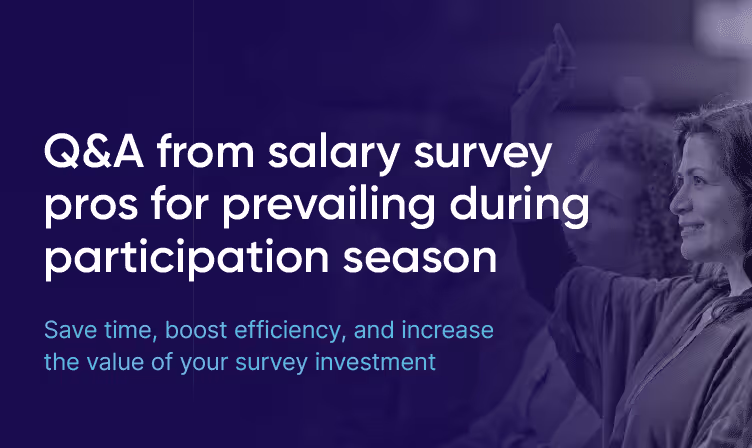 Q&A from salary survey pros for prevailing during participation season

Save time, boost efficiency, and increase the value of your survey investment